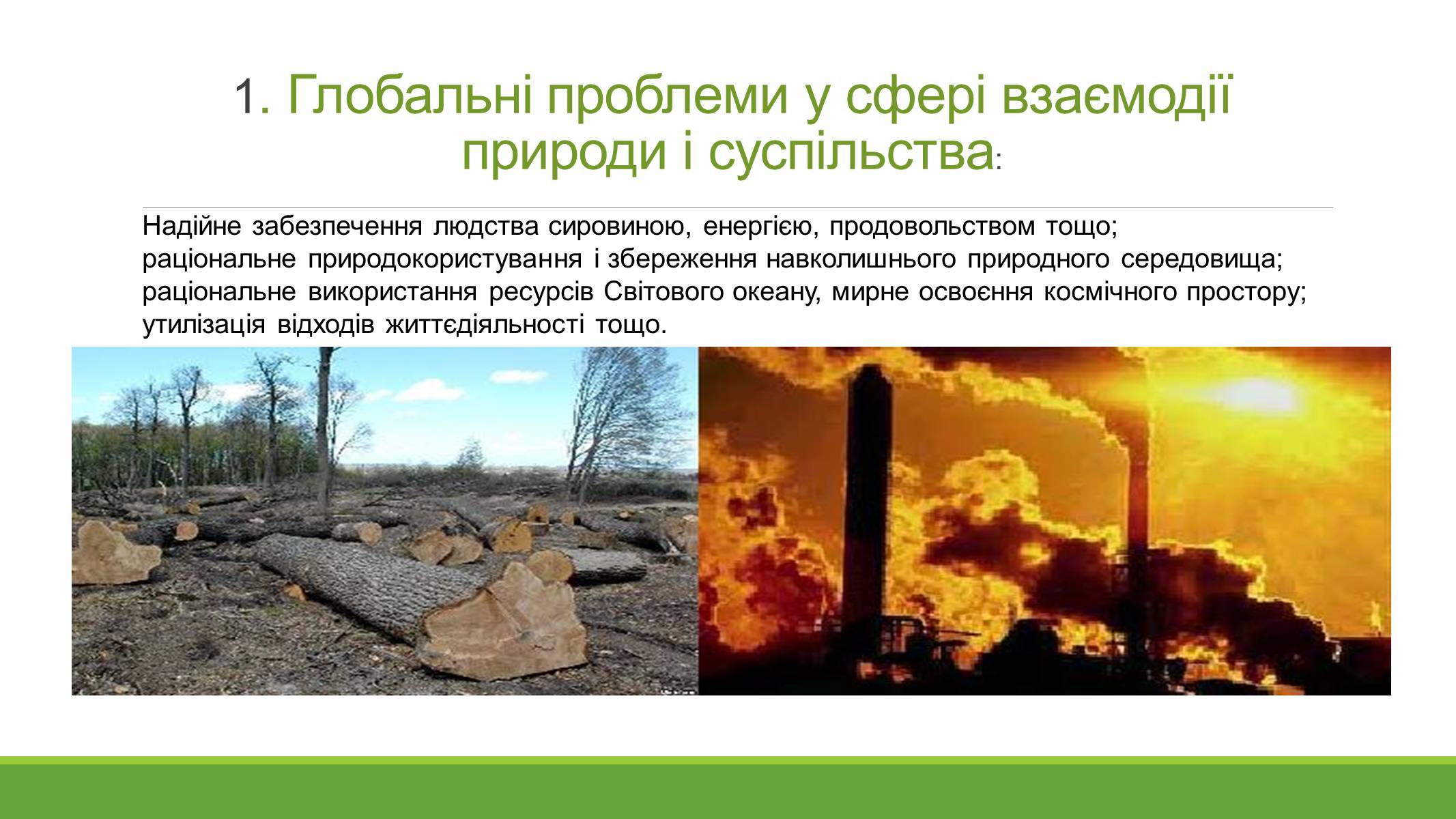 1. Глобальні проблеми у сфері взаємодії природи і суспільства:

Надійне забезпечення людства сировиною, енергією, продовольством тощо; раціональне природокористування і збереження навколишнього природного середовища; раціональне використання ресурсів Світового океану, мирне освоєння космічного простору; утилізація відходів життєдіяльності тощо.